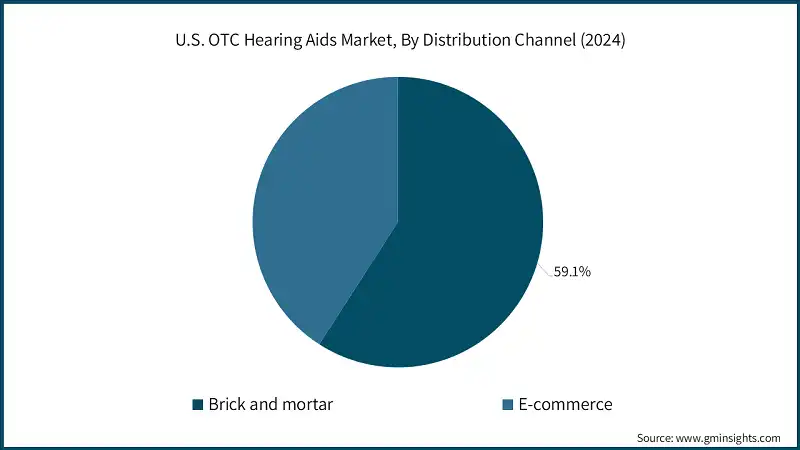 U.S. OTC Hearing Aids Market, By Distribution Channel (2024)

59.1%

Brick and mortar

E-commerce

Source: www.gminsights.com